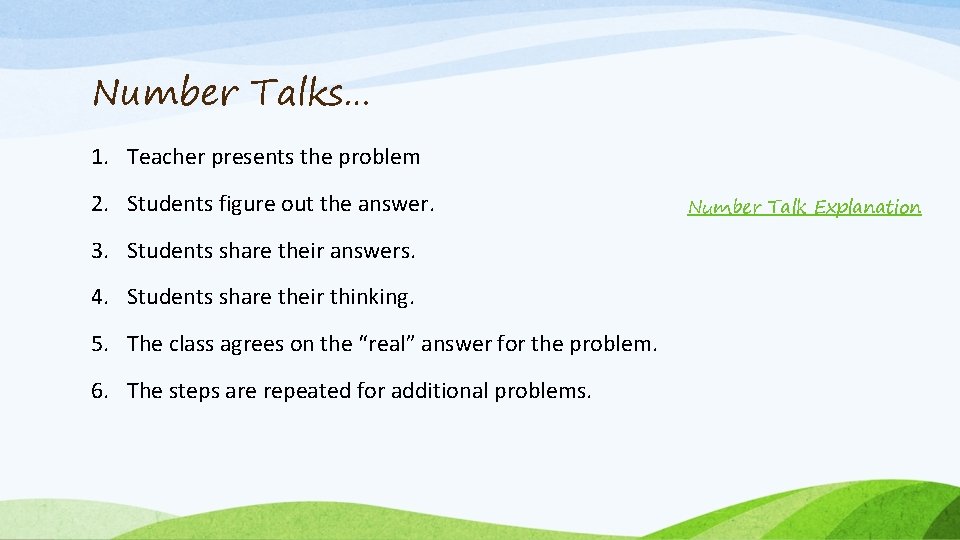 Number Talks…

1. Teacher presents the problem
2. Students figure out the answer.
3. Students share their answers.
4. Students share their thinking.
5. The class agrees on the “real” answer for the problem.
6. The steps are repeated for additional problems.

Number Talk Explanation